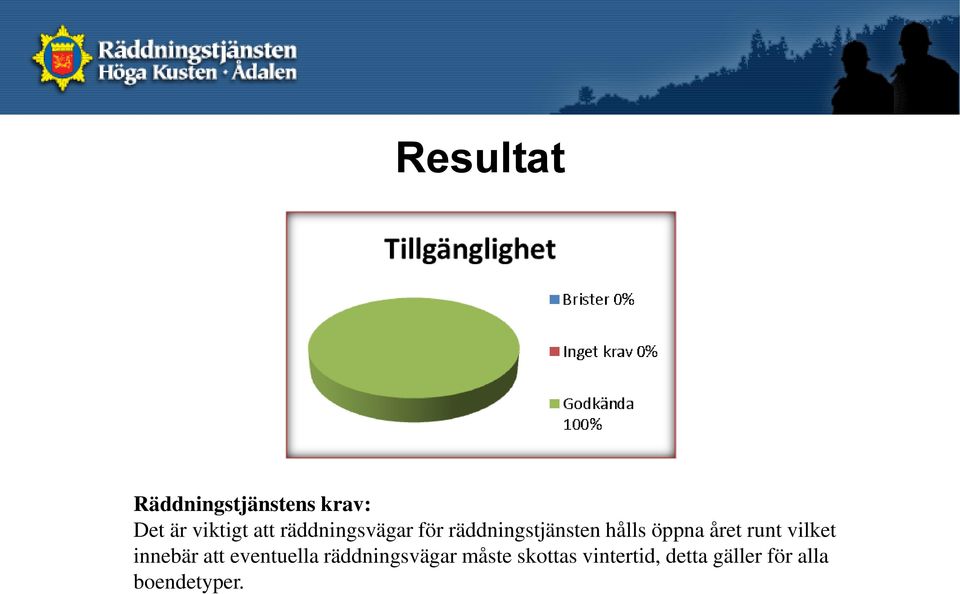 Räddningstjänsten
Höga Kusten · Ådalen

Resultat

Tillgänglighet

Brister 0%

Inget krav 0%

Godkända 100%

Räddningstjänstens krav:
Det är viktigt att räddningsvägar för räddningstjänsten hålls öppna året runt vilket innebär att eventuella räddningsvägar måste skottas vintertid, detta gäller för alla boendetyper.